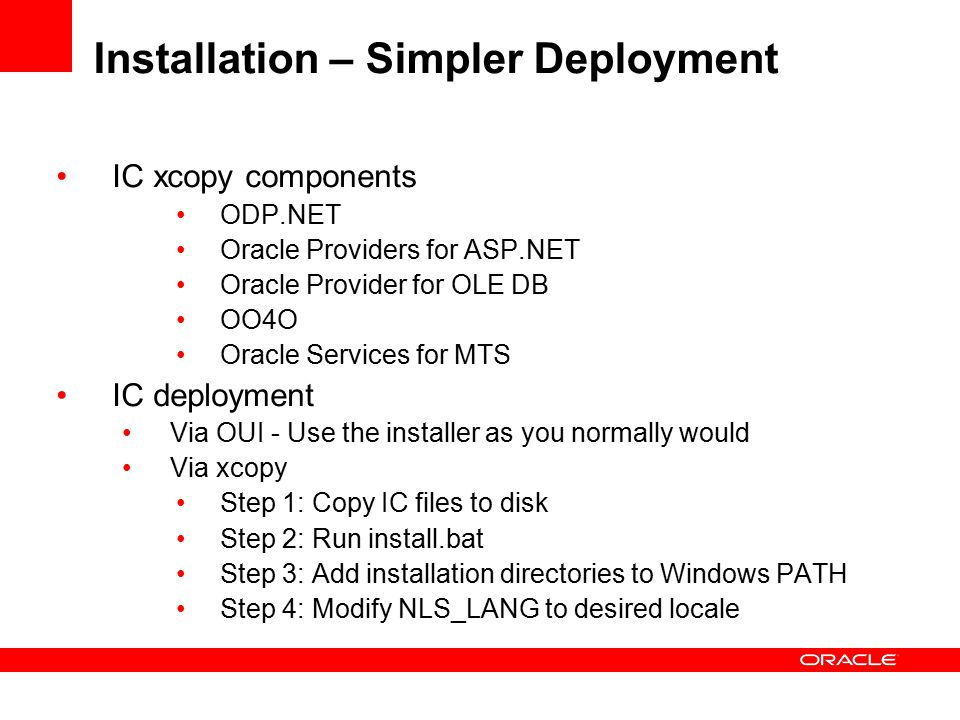 Installation – Simpler Deployment

• IC xcopy components
  • ODP.NET
  • Oracle Providers for ASP.NET
  • Oracle Provider for OLE DB
  • OO4O
  • Oracle Services for MTS
• IC deployment
  • Via OUI - Use the installer as you normally would
  • Via xcopy
    • Step 1: Copy IC files to disk
    • Step 2: Run install.bat
    • Step 3: Add installation directories to Windows PATH
    • Step 4: Modify NLS_LANG to desired locale

ORACLE